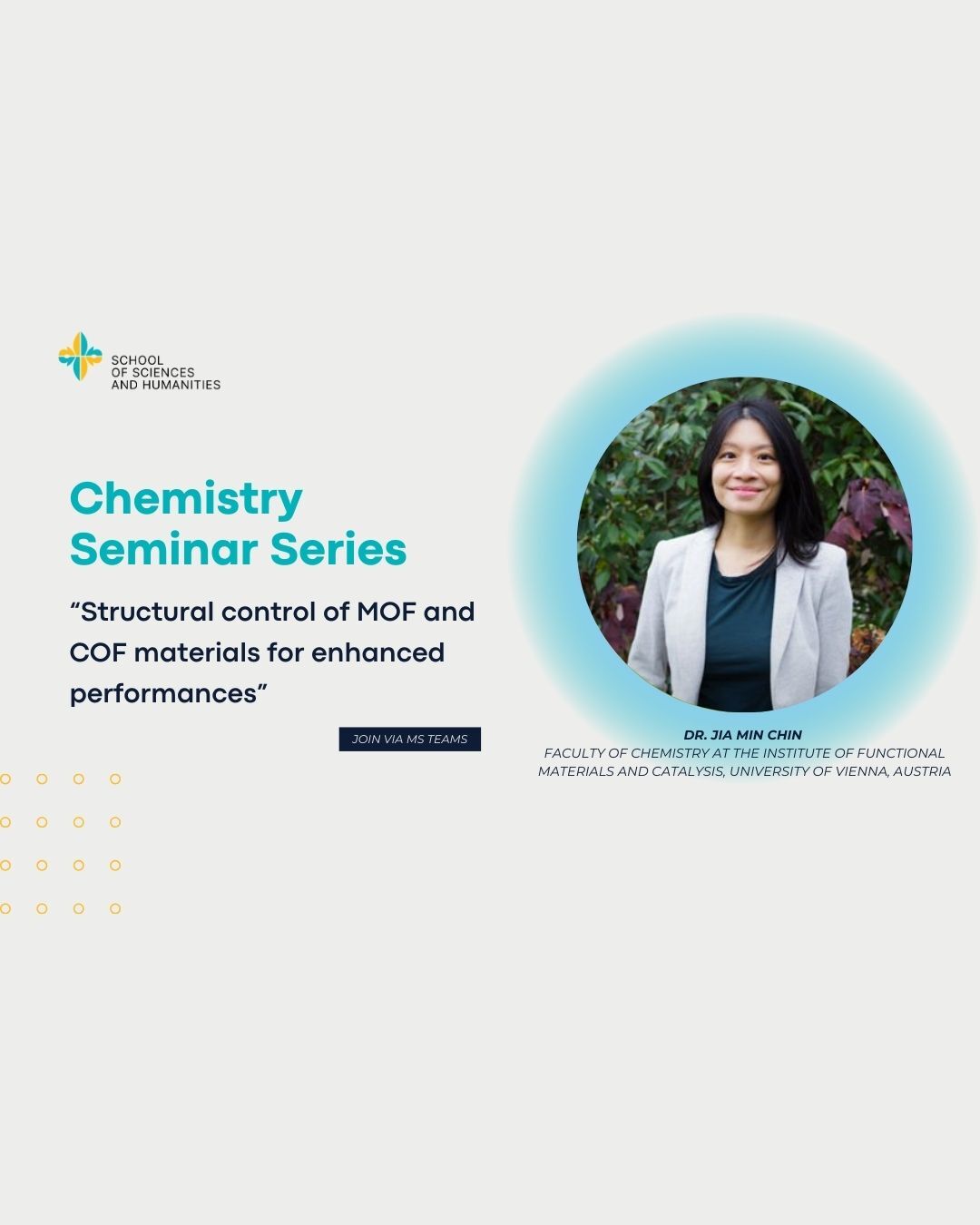 SCHOOL OF SCIENCES AND HUMANITIES

Chemistry Seminar Series

“Structural control of MOF and COF materials for enhanced performances”

JOIN VIA MS TEAMS

DR. JIA MIN CHIN
FACULTY OF CHEMISTRY AT THE INSTITUTE OF FUNCTIONAL MATERIALS AND CATALYSIS, UNIVERSITY OF VIENNA, AUSTRIA